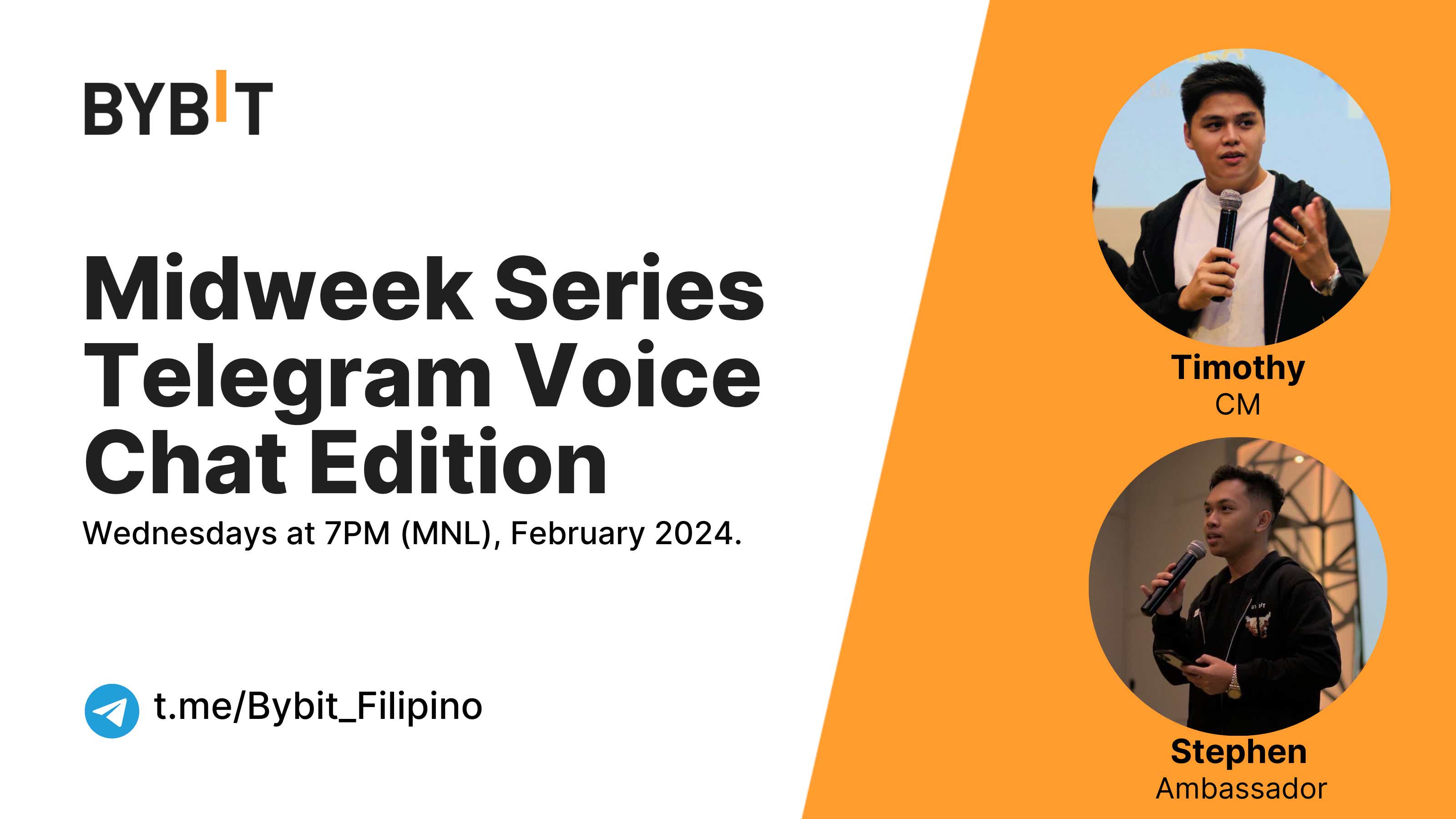 BYBIT

Midweek Series Telegram Voice Chat Edition

Wednesdays at 7PM (MNL), February 2024.

t.me/Bybit_Filipino

Timothy
CM

Stephen
Ambassador